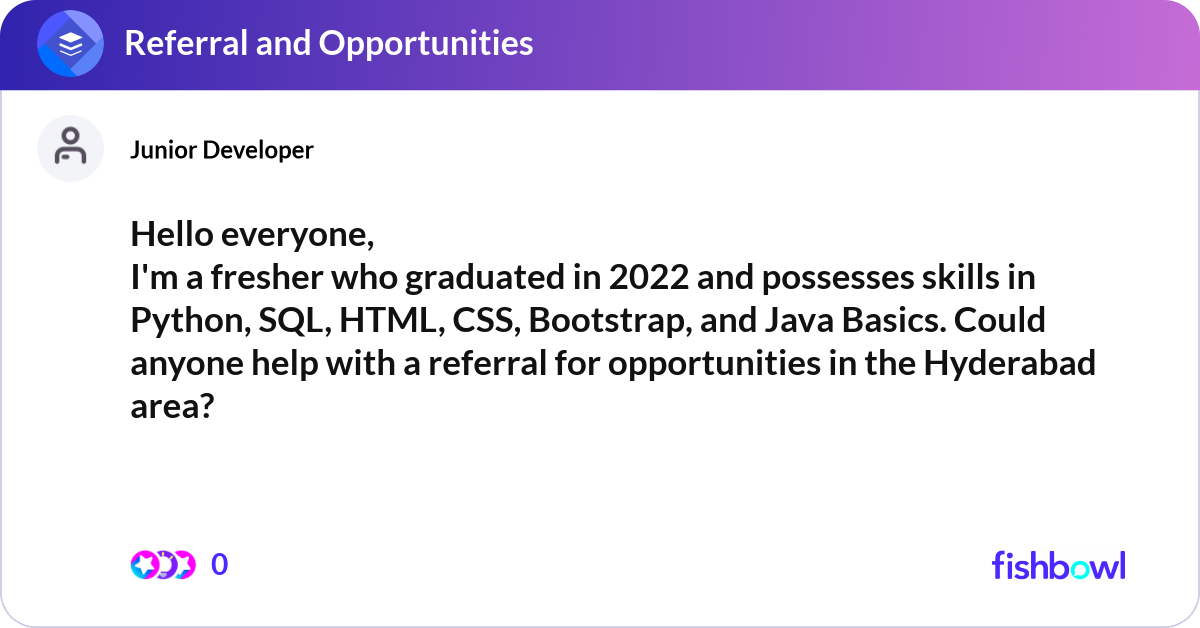 Referral and Opportunities

Junior Developer

Hello everyone,
I'm a fresher who graduated in 2022 and possesses skills in Python, SQL, HTML, CSS, Bootstrap, and Java Basics. Could anyone help with a referral for opportunities in the Hyderabad area?

0

fishbowl